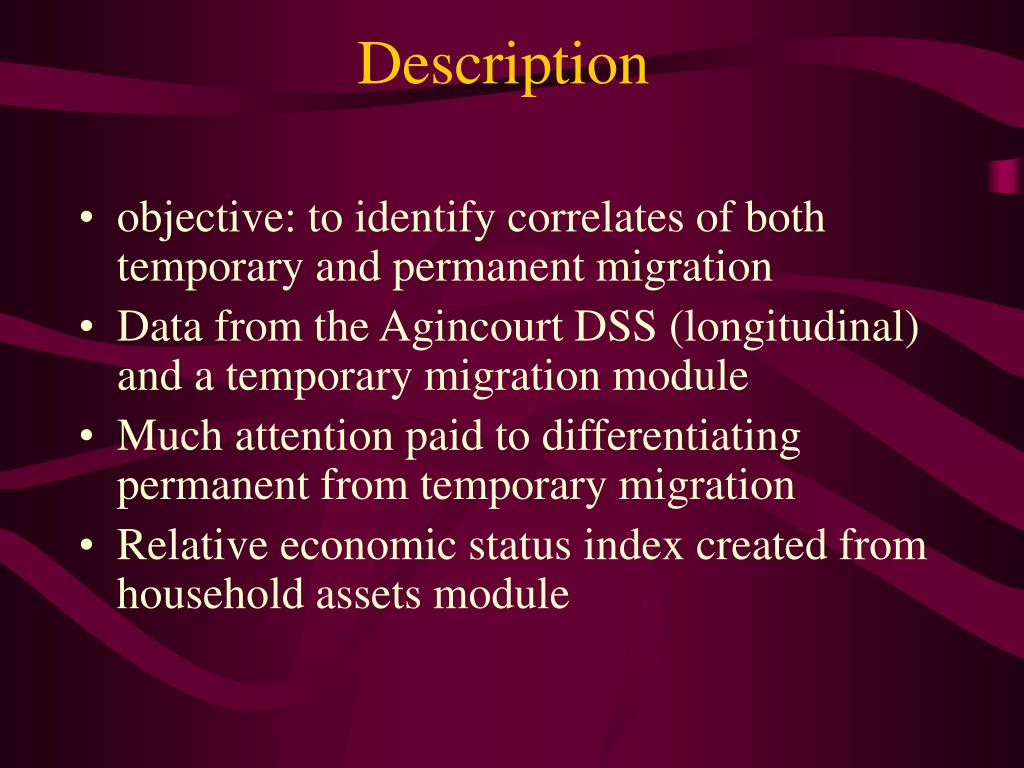 Description

• objective: to identify correlates of both temporary and permanent migration
• Data from the Agincourt DSS (longitudinal) and a temporary migration module
• Much attention paid to differentiating permanent from temporary migration
• Relative economic status index created from household assets module